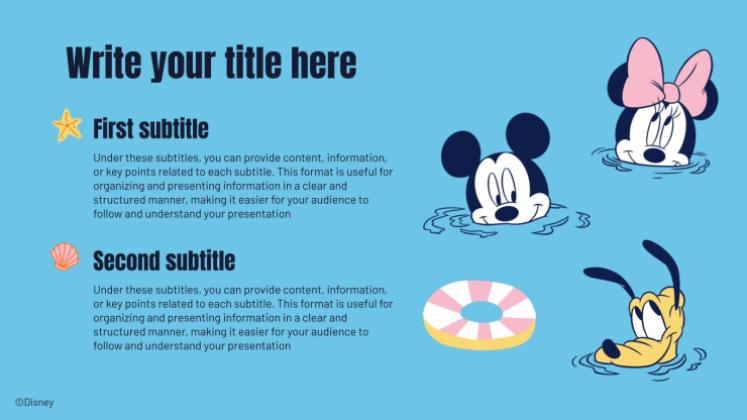 Write your title here

First subtitle

Under these subtitles, you can provide content, information, or key points related to each subtitle. This format is useful for organizing and presenting information in a clear and structured manner, making it easier for your audience to follow and understand your presentation

Second subtitle

Under these subtitles, you can provide content, information, or key points related to each subtitle. This format is useful for organizing and presenting information in a clear and structured manner, making it easier for your audience to follow and understand your presentation

©Disney